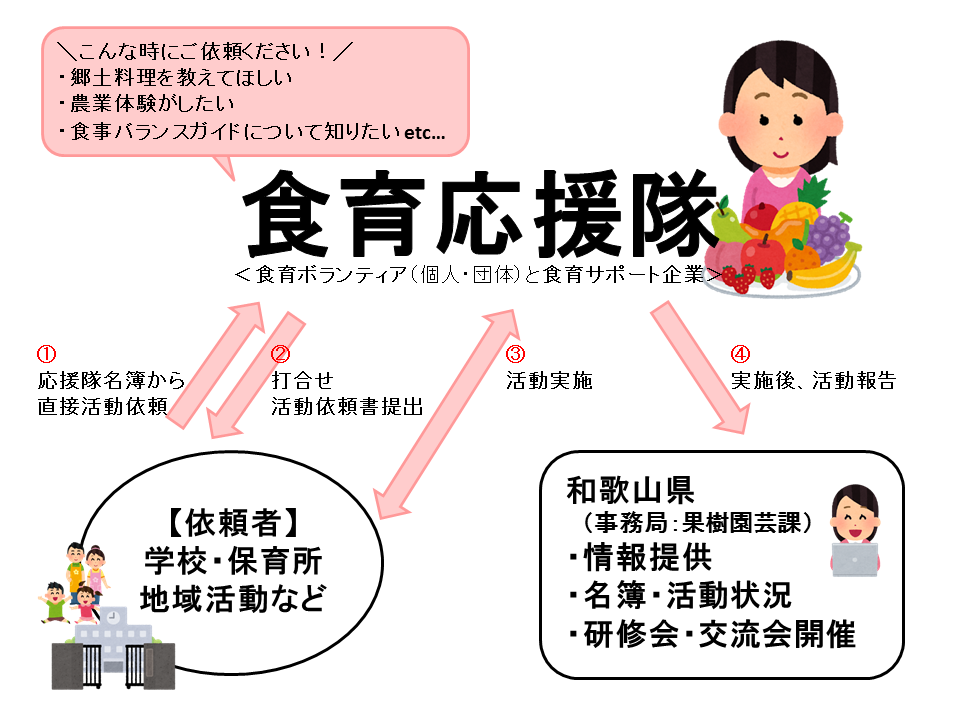 ＼こんな時にご依頼ください！／
・郷土料理を教えてほしい
・農業体験がしたい
・食事バランスガイドについて知りたい etc…

食育応援隊
＜食育ボランティア（個人・団体）と食育サポート企業＞

①
応援隊名簿から
直接活動依頼

②
打合せ
活動依頼書提出

③
活動実施

④
実施後、活動報告

【依頼者】
学校・保育所
地域活動など

和歌山県
（事務局：果樹園芸課）
・情報提供
・名簿・活動状況
・研修会・交流会開催